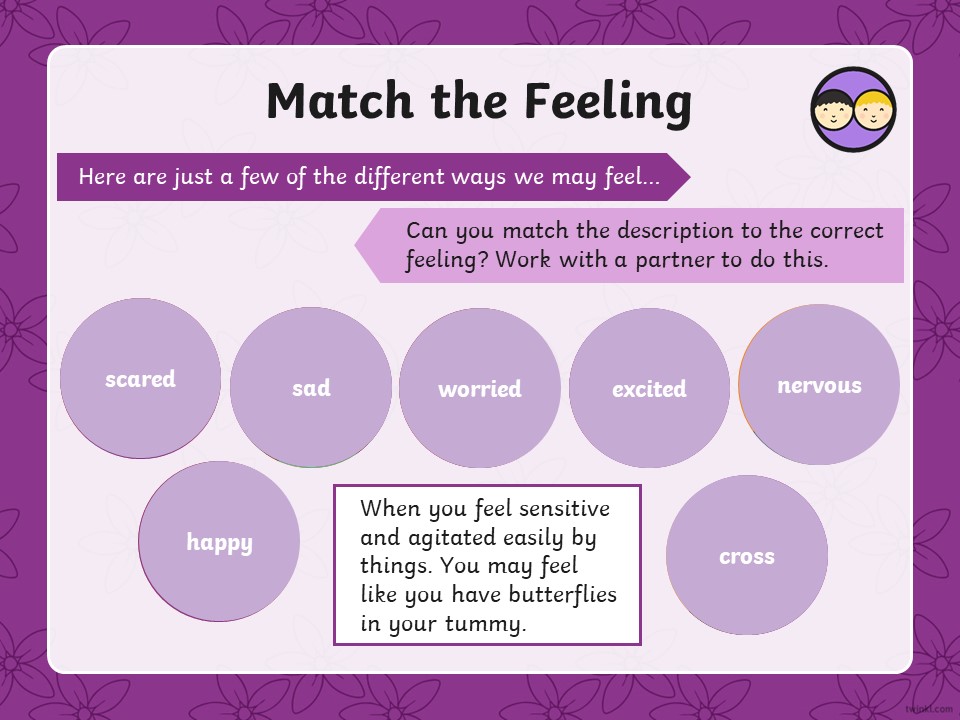 Match the Feeling

Here are just a few of the different ways we may feel...

Can you match the description to the correct feeling? Work with a partner to do this.

scared

sad

worried

excited

nervous

happy

When you feel sensitive and agitated easily by things. You may feel like you have butterflies in your tummy.

cross

twinkl.com